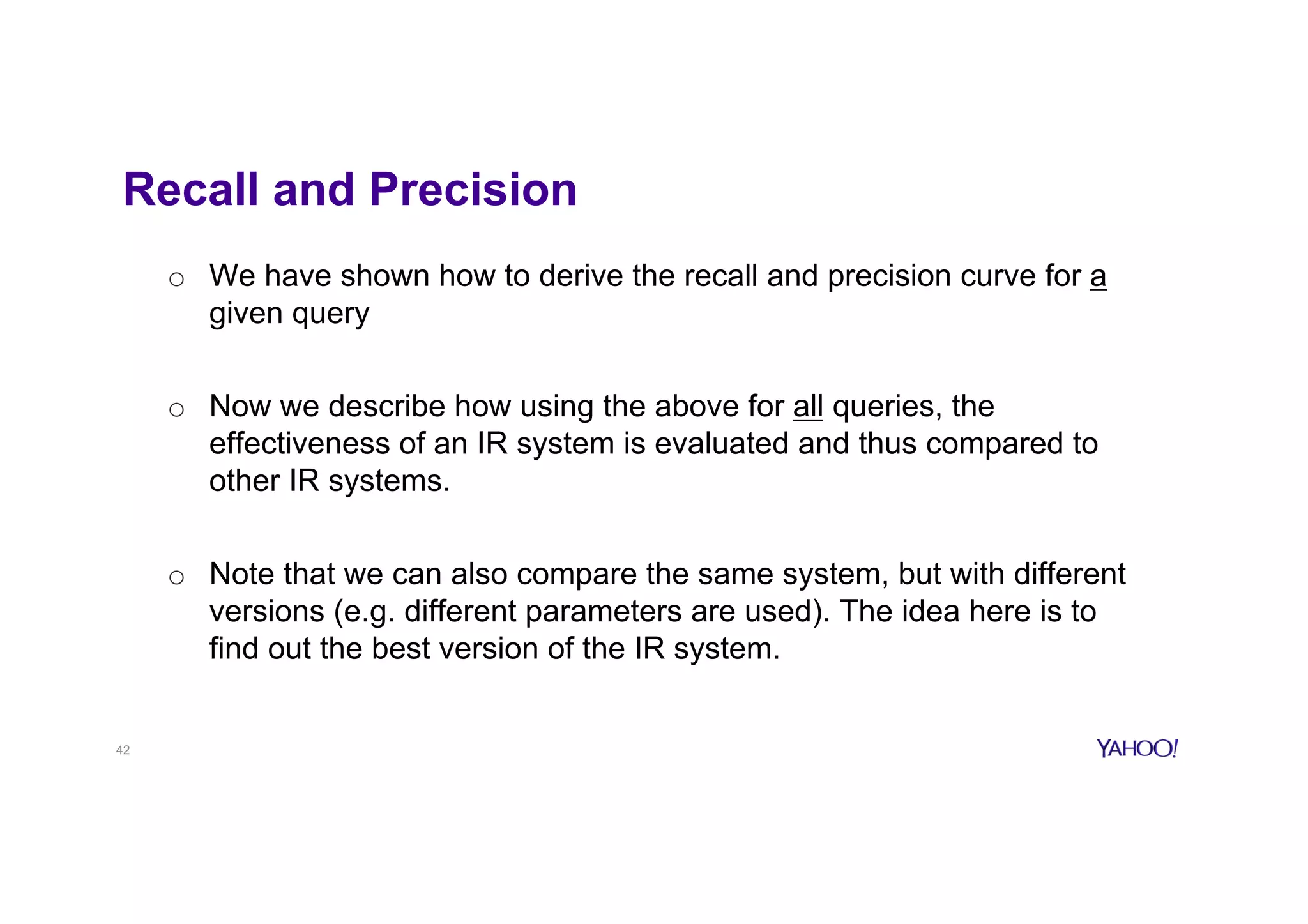 Recall and Precision

○ We have shown how to derive the recall and precision curve for a given query

○ Now we describe how using the above for all queries, the effectiveness of an IR system is evaluated and thus compared to other IR systems.

○ Note that we can also compare the same system, but with different versions (e.g. different parameters are used). The idea here is to find out the best version of the IR system.

42

YAHOO!